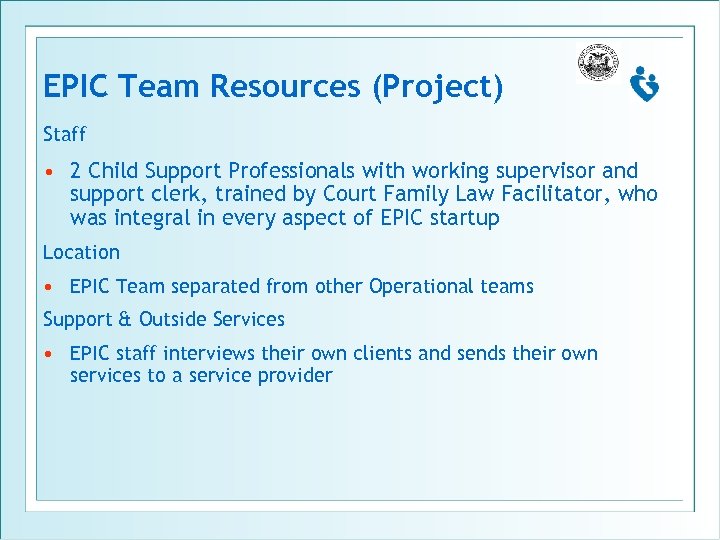 EPIC Team Resources (Project)

Staff

• 2 Child Support Professionals with working supervisor and support clerk, trained by Court Family Law Facilitator, who was integral in every aspect of EPIC startup

Location

• EPIC Team separated from other Operational teams

Support & Outside Services

• EPIC staff interviews their own clients and sends their own services to a service provider